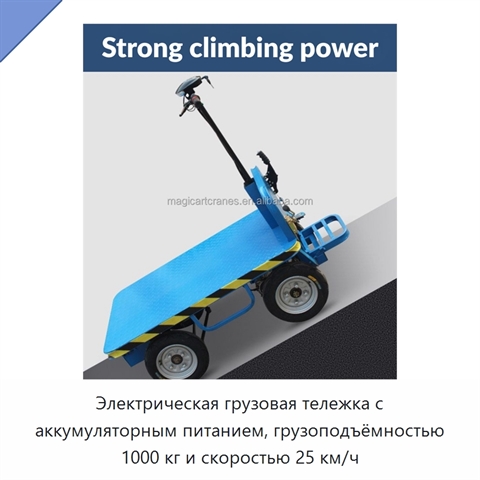 Strong climbing power

magicartcranes.en.alibaba.com

Электрическая грузовая тележка с аккумуляторным питанием, грузоподъёмностью 1000 кг и скоростью 25 км/ч